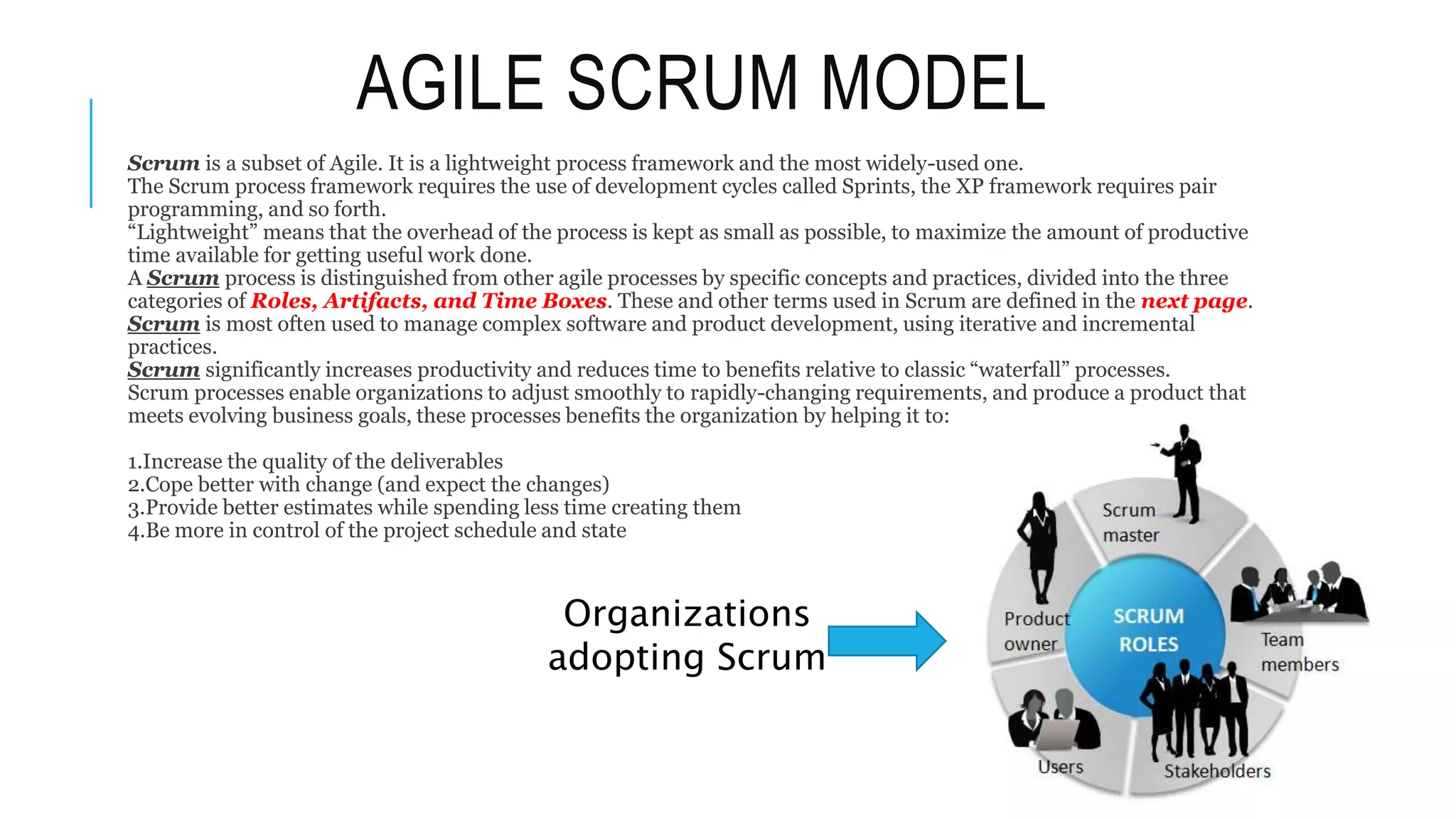 AGILE SCRUM MODEL

Scrum is a subset of Agile. It is a lightweight process framework and the most widely-used one.
The Scrum process framework requires the use of development cycles called Sprints, the XP framework requires pair programming, and so forth.
“Lightweight” means that the overhead of the process is kept as small as possible, to maximize the amount of productive time available for getting useful work done.
A Scrum process is distinguished from other agile processes by specific concepts and practices, divided into the three categories of Roles, Artifacts, and Time Boxes. These and other terms used in Scrum are defined in the next page.
Scrum is most often used to manage complex software and product development, using iterative and incremental practices.
Scrum significantly increases productivity and reduces time to benefits relative to classic “waterfall” processes.
Scrum processes enable organizations to adjust smoothly to rapidly-changing requirements, and produce a product that meets evolving business goals, these processes benefits the organization by helping it to:

1.Increase the quality of the deliverables
2.Cope better with change (and expect the changes)
3.Provide better estimates while spending less time creating them
4.Be more in control of the project schedule and state

Organizations adopting Scrum

Scrum master
Product owner
SCRUM ROLES
Team members
Users
Stakeholders